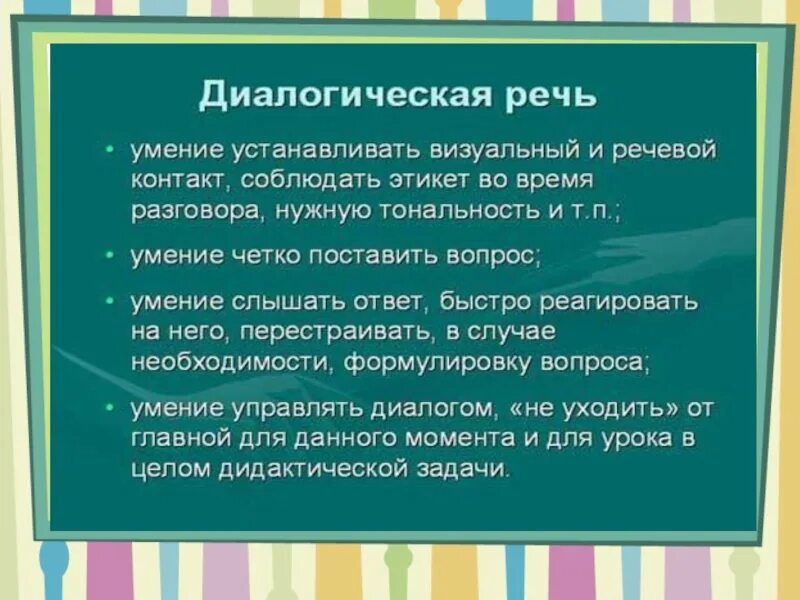 Диалогическая речь

• умение устанавливать визуальный и речевой контакт, соблюдать этикет во время разговора, нужную тональность и т.п.;

• умение четко поставить вопрос;

• умение слышать ответ, быстро реагировать на него, перестраивать, в случае необходимости, формулировку вопроса;

• умение управлять диалогом, «не уходить» от главной для данного момента и для урока в целом дидактической задачи.